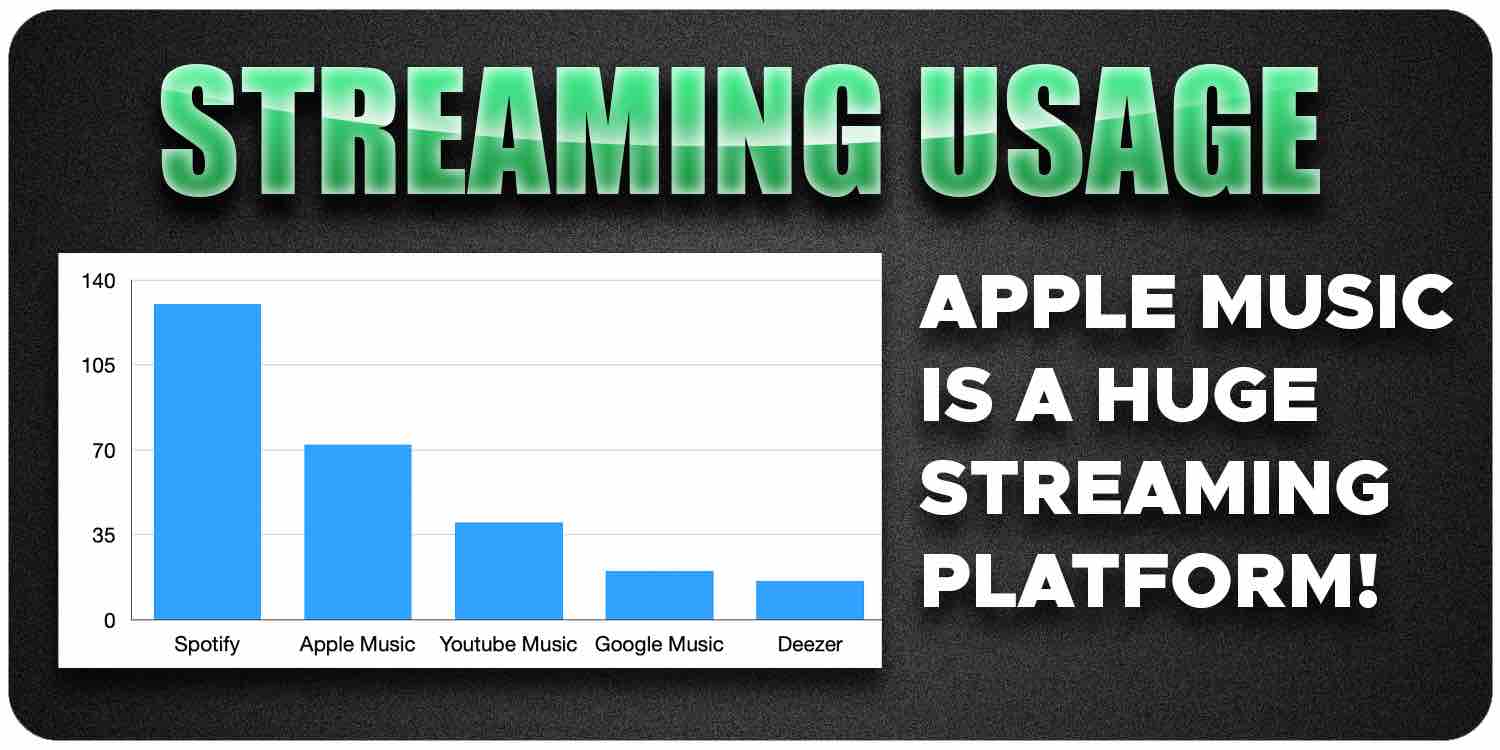 STREAMING USAGE

140
105
70
35
0
Spotify
Apple Music
Youtube Music
Google Music
Deezer

APPLE MUSIC IS A HUGE STREAMING PLATFORM!